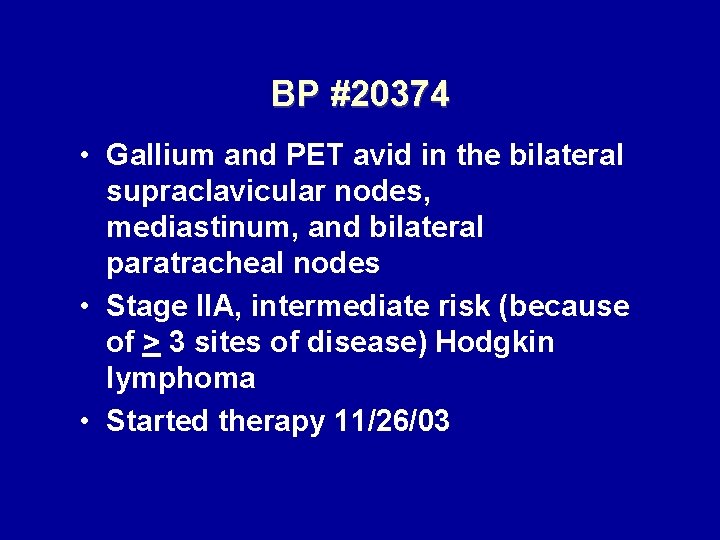 BP #20374

• Gallium and PET avid in the bilateral supraclavicular nodes, mediastinum, and bilateral paratracheal nodes
• Stage IIA, intermediate risk (because of $\geq$ 3 sites of disease) Hodgkin lymphoma
• Started therapy 11/26/03